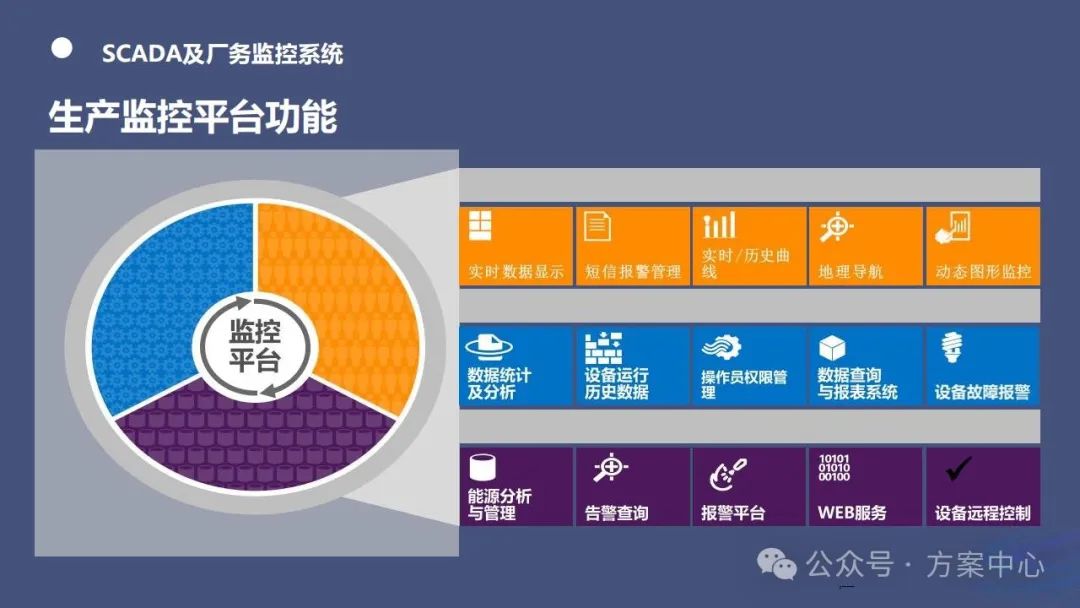 SCADA及厂务监控系统

生产监控平台功能

监控平台

实时数据显示

短信报警管理

实时/历史曲线

地理导航

动态图形监控

数据统计及分析

设备运行历史数据

操作员权限管理

数据查询与报表系统

设备故障报警

能源分析与管理

告警查询

报警平台

10101
01010
00100

WEB服务

设备远程控制

公众号 · 方案中心